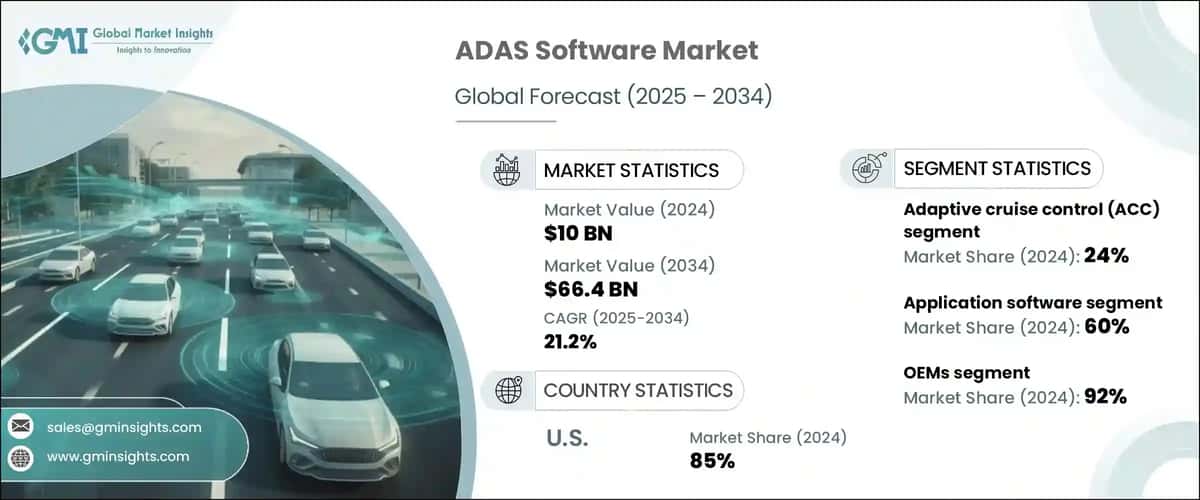 GMI Global Market Insights
Insights to Innovation

ADAS Software Market

Global Forecast (2025 – 2034)

MARKET STATISTICS

Market Value (2024)
$10 BN

Market Value (2034)
$66.4 BN

CAGR (2025-2034)
21.2%

COUNTRY STATISTICS

U.S.

Market Share (2024)
85%

SEGMENT STATISTICS

Adaptive cruise control (ACC) segment
Market Share (2024): 24%

Application software segment
Market Share (2024): 60%

OEMs segment
Market Share (2024): 92%

sales@gminsights.com

www.gminsights.com